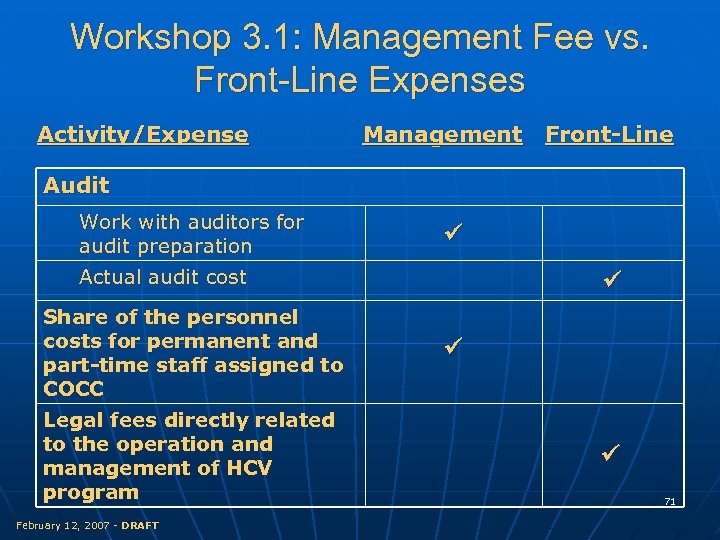 Workshop 3.1: Management Fee vs. Front-Line Expenses

| Activity/Expense | Management | Front-Line |
|---|---|---|
| Audit | | |
| Work with auditors for audit preparation | ✓ | |
| Actual audit cost | | ✓ |
| Share of the personnel costs for permanent and part-time staff assigned to COCC | ✓ | |
| Legal fees directly related to the operation and management of HCV program | | ✓ |

71

February 12, 2007 - DRAFT